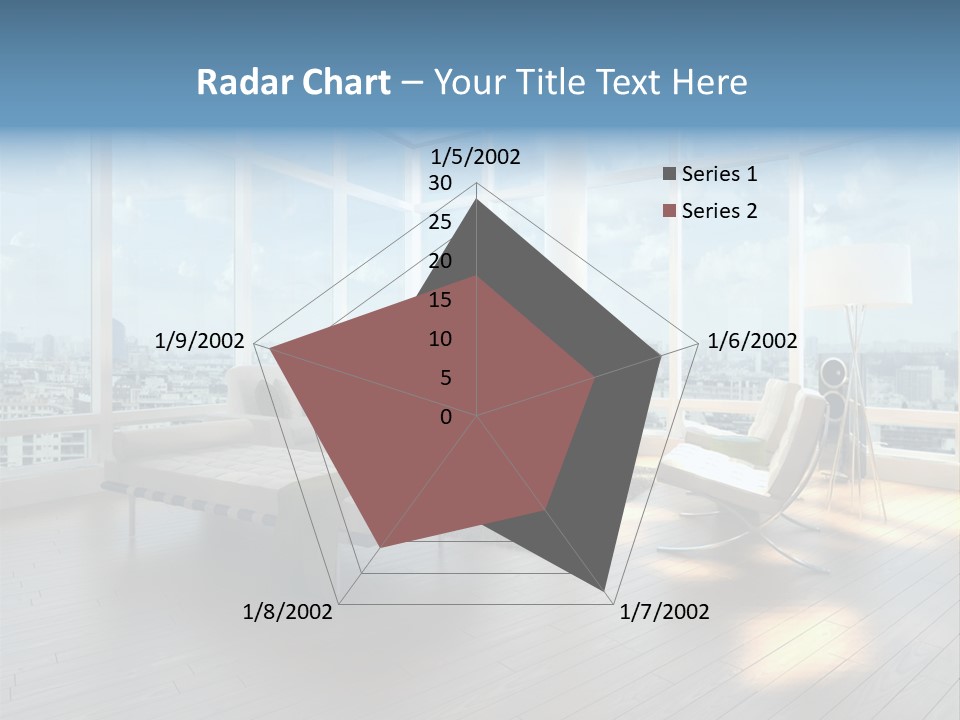 Radar Chart – Your Title Text Here

1/5/2002
30
25
20
15
10
5
0
1/6/2002
1/7/2002
1/8/2002
1/9/2002

Series 1
Series 2